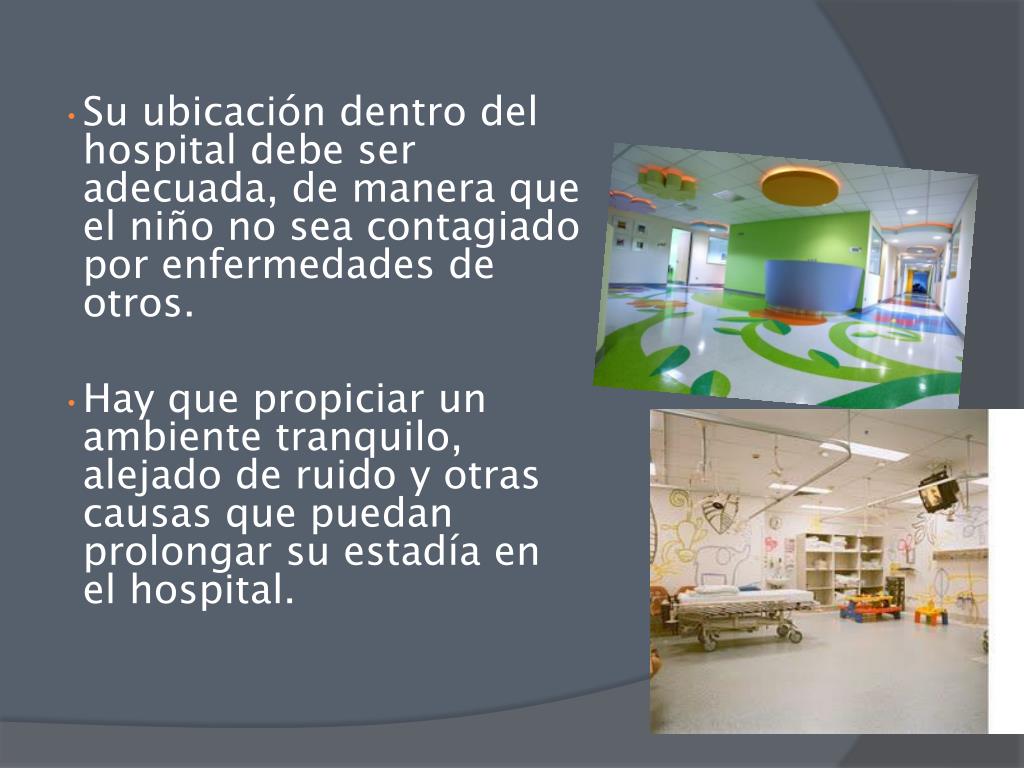 • Su ubicación dentro del hospital debe ser adecuada, de manera que el niño no sea contagiado por enfermedades de otros.

• Hay que propiciar un ambiente tranquilo, alejado de ruido y otras causas que puedan prolongar su estadía en el hospital.